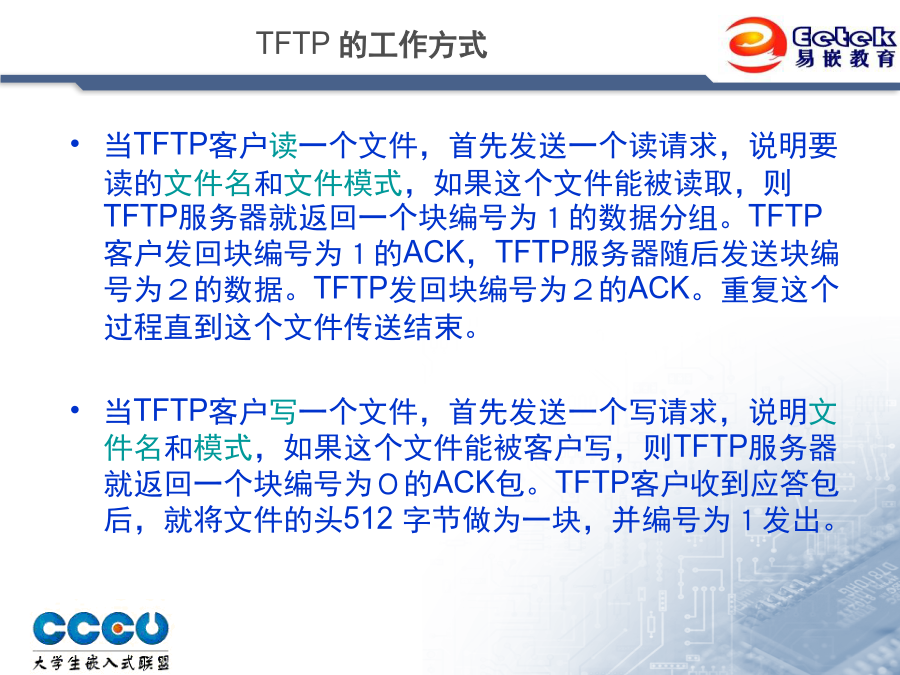 TFTP 的工作方式

Eetek
易嵌教育

• 当TFTP客户读一个文件，首先发送一个读请求，说明要读的文件名和文件模式，如果这个文件能被读取，则TFTP服务器就返回一个块编号为１的数据分组。TFTP客户发回块编号为１的ACK，TFTP服务器随后发送块编号为２的数据。TFTP发回块编号为２的ACK。重复这个过程直到这个文件传送结束。

• 当TFTP客户写一个文件，首先发送一个写请求，说明文件名和模式，如果这个文件能被客户写，则TFTP服务器就返回一个块编号为０的ACK包。TFTP客户收到应答包后，就将文件的头512 字节做为一块，并编号为１发出。

CCCU
大学生嵌入式联盟